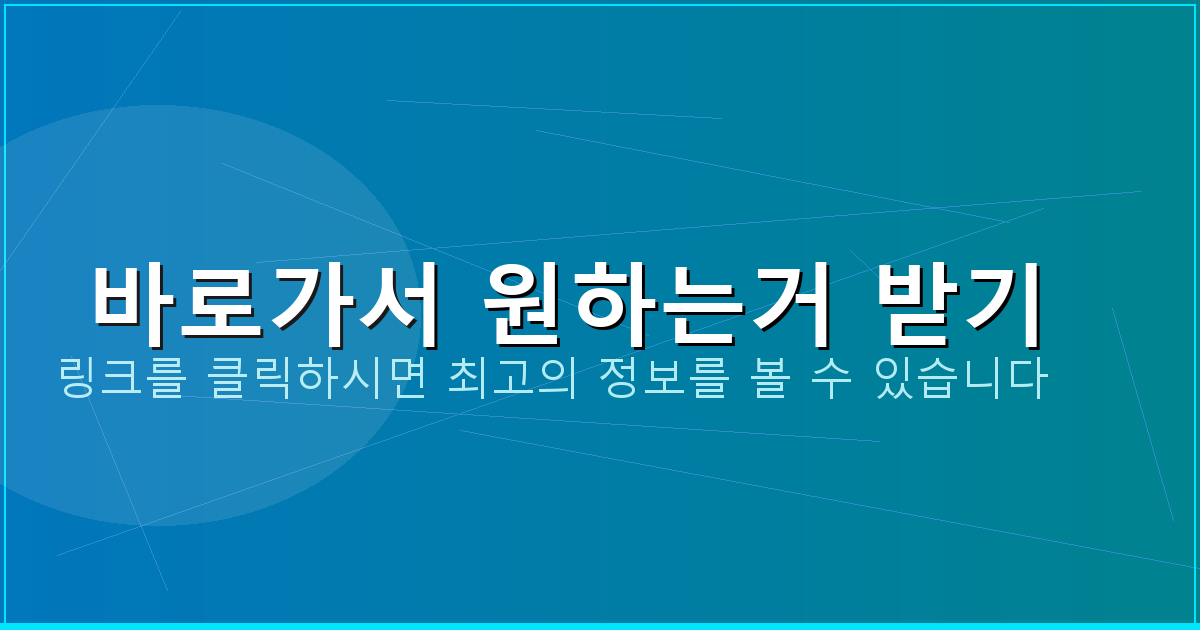 바로가서 원하는거 받기

링크를 클릭하시면 최고의 정보를 볼 수 있습니다